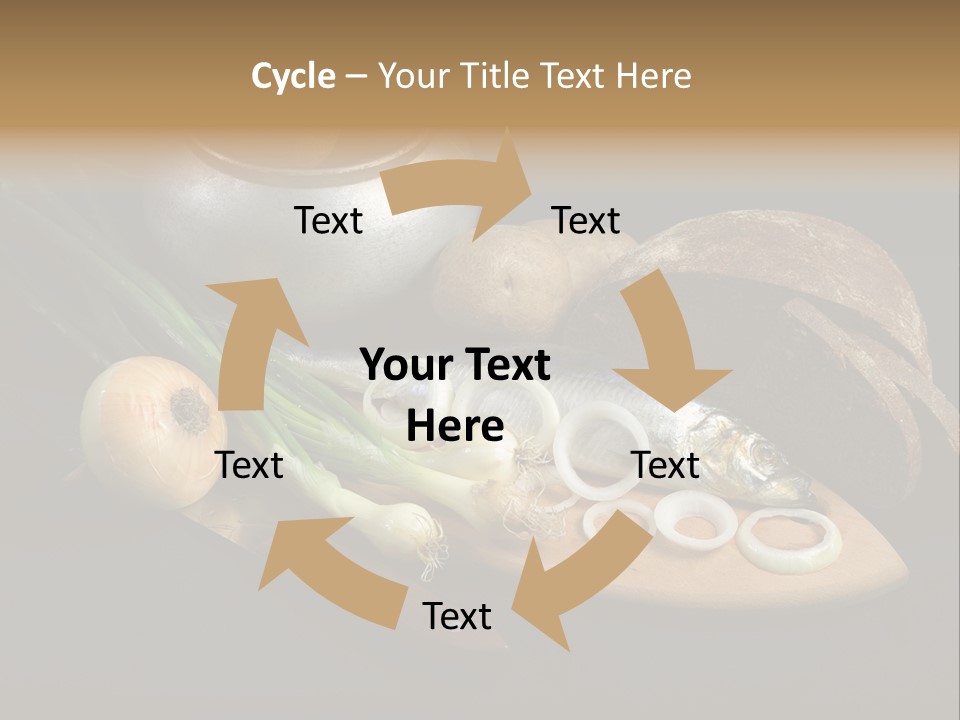 Cycle – Your Title Text Here

Text

Text

Your Text Here

Text

Text

Text